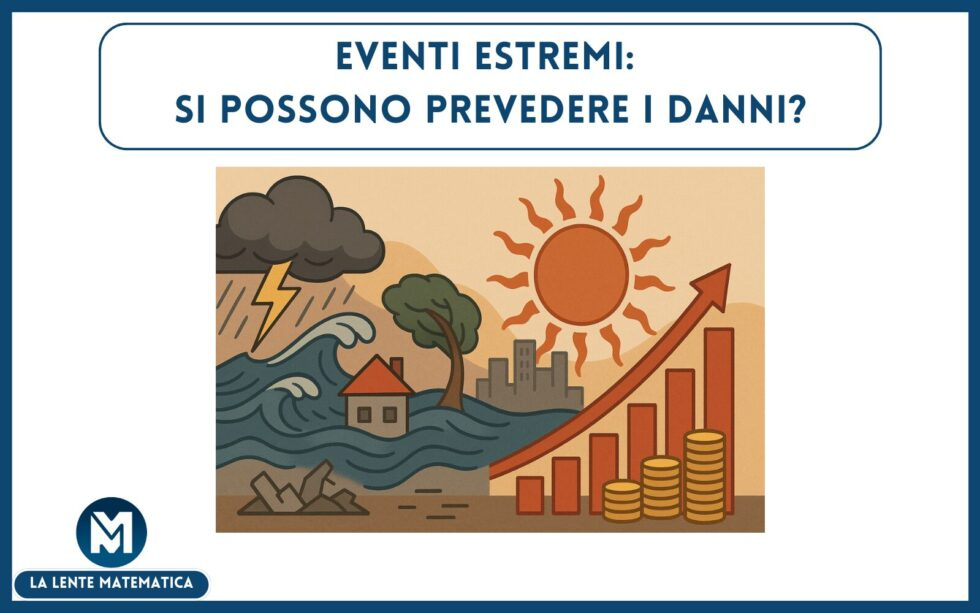 EVENTI ESTREMI:
SI POSSONO PREVEDERE I DANNI?

M

LA LENTE MATEMATICA